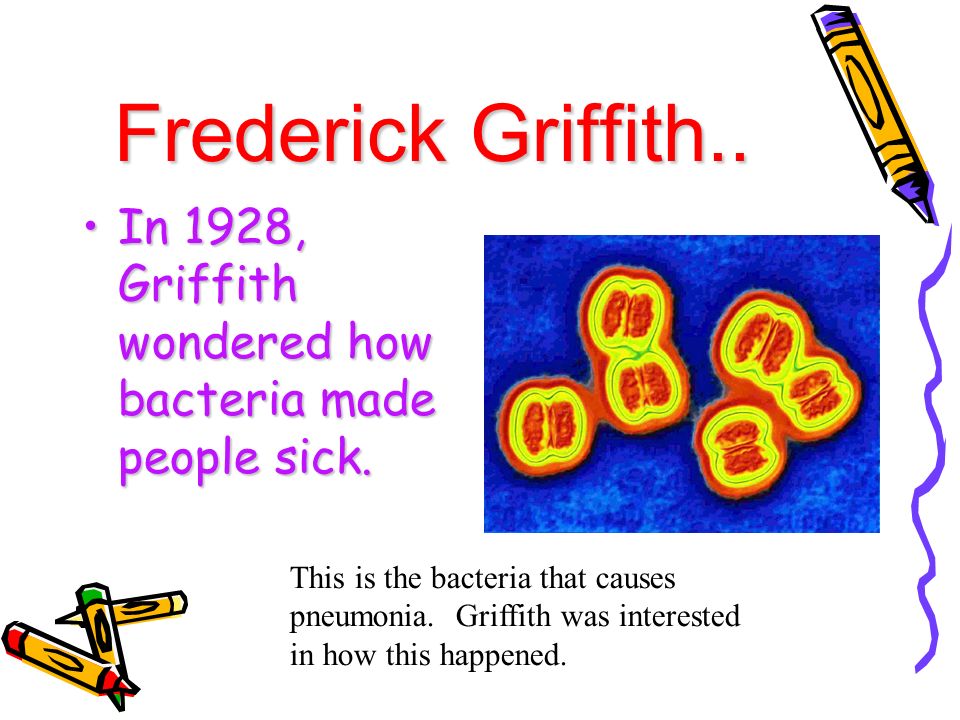 Frederick Griffith..

• In 1928, Griffith wondered how bacteria made people sick.

This is the bacteria that causes pneumonia. Griffith was interested in how this happened.